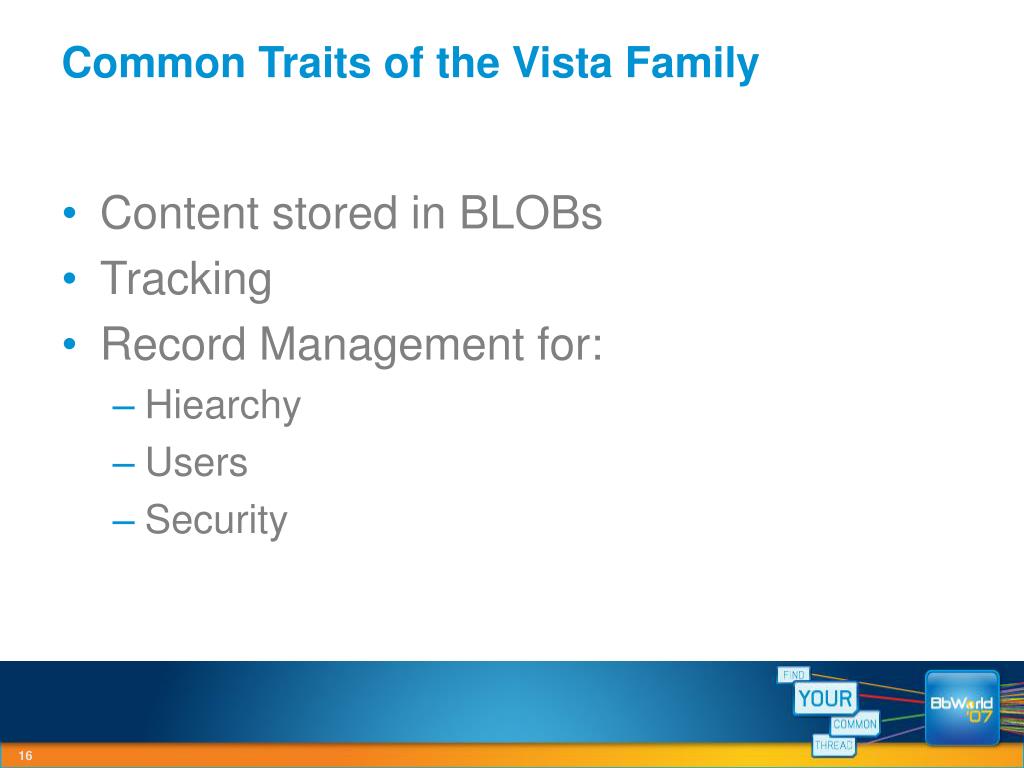 Common Traits of the Vista Family

• Content stored in BLOBs
• Tracking
• Record Management for:
– Hiearchy
– Users
– Security

FIND YOUR COMMON THREAD

BbWorld '07

16